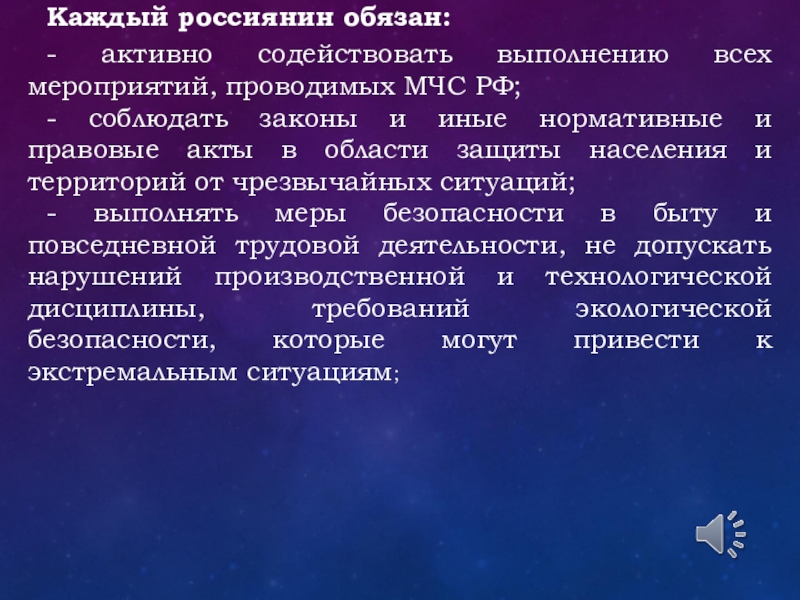 Каждый россиянин обязан:

- активно содействовать выполнению всех мероприятий, проводимых МЧС РФ;

- соблюдать законы и иные нормативные и правовые акты в области защиты населения и территорий от чрезвычайных ситуаций;

- выполнять меры безопасности в быту и повседневной трудовой деятельности, не допускать нарушений производственной и технологической дисциплины, требований экологической безопасности, которые могут привести к экстремальным ситуациям;